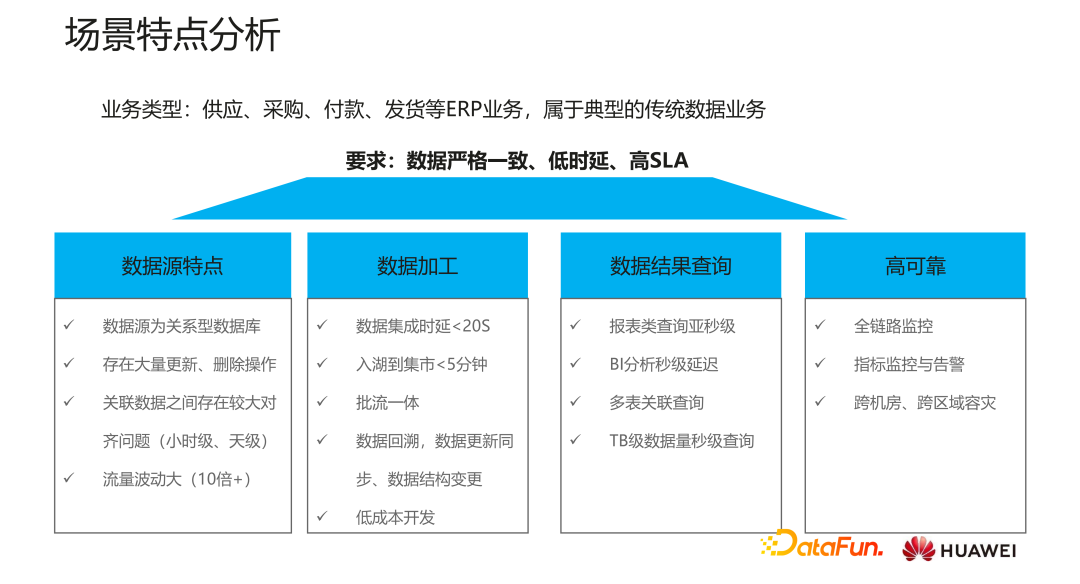 场景特点分析

业务类型：供应、采购、付款、发货等ERP业务，属于典型的传统数据业务

要求：数据严格一致、低时延、高SLA

数据源特点

✓ 数据源为关系型数据库
✓ 存在大量更新、删除操作
✓ 关联数据之间存在较大对齐问题（小时级、天级）
✓ 流量波动大（10倍+）

数据加工

✓ 数据集成时延<20S
✓ 入湖到集市<5分钟
✓ 批流一体
✓ 数据回溯，数据更新同步、数据结构变更
✓ 低成本开发

数据结果查询

✓ 报表类查询亚秒级
✓ BI分析秒级延迟
✓ 多表关联查询
✓ TB级数据量秒级查询

高可靠

✓ 全链路监控
✓ 指标监控与告警
✓ 跨机房、跨区域容灾

DataFun.

HUAWEI